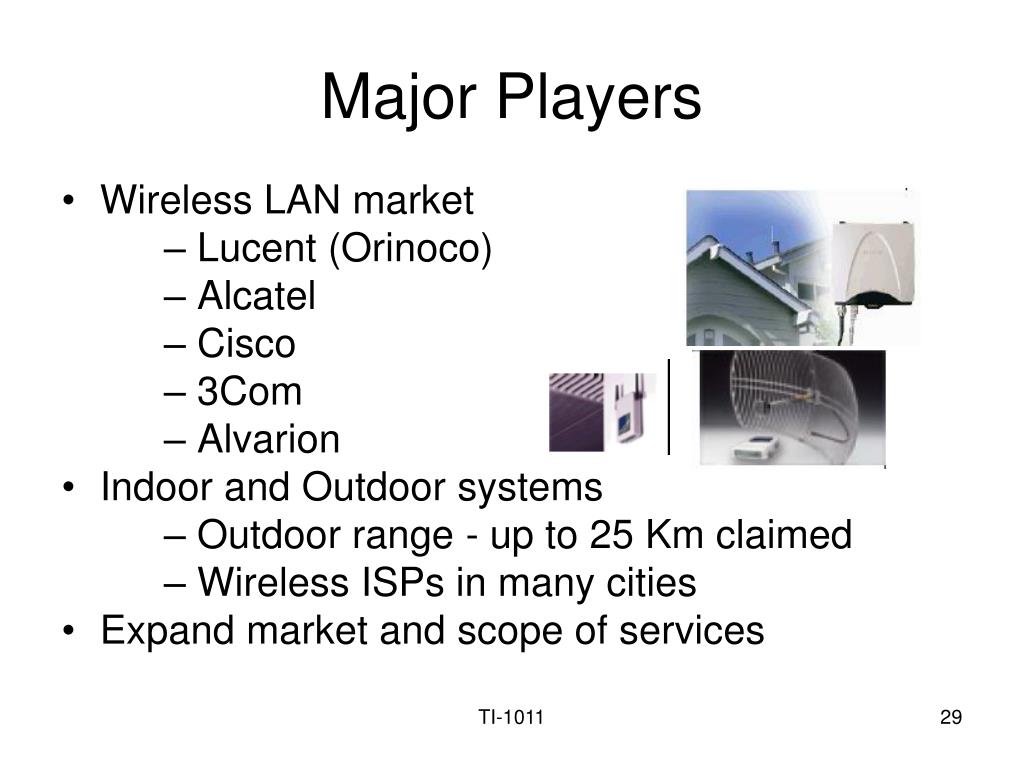 Major Players

• Wireless LAN market
– Lucent (Orinoco)
– Alcatel
– Cisco
– 3Com
– Alvarion
• Indoor and Outdoor systems
– Outdoor range - up to 25 Km claimed
– Wireless ISPs in many cities
• Expand market and scope of services

TI-1011

29